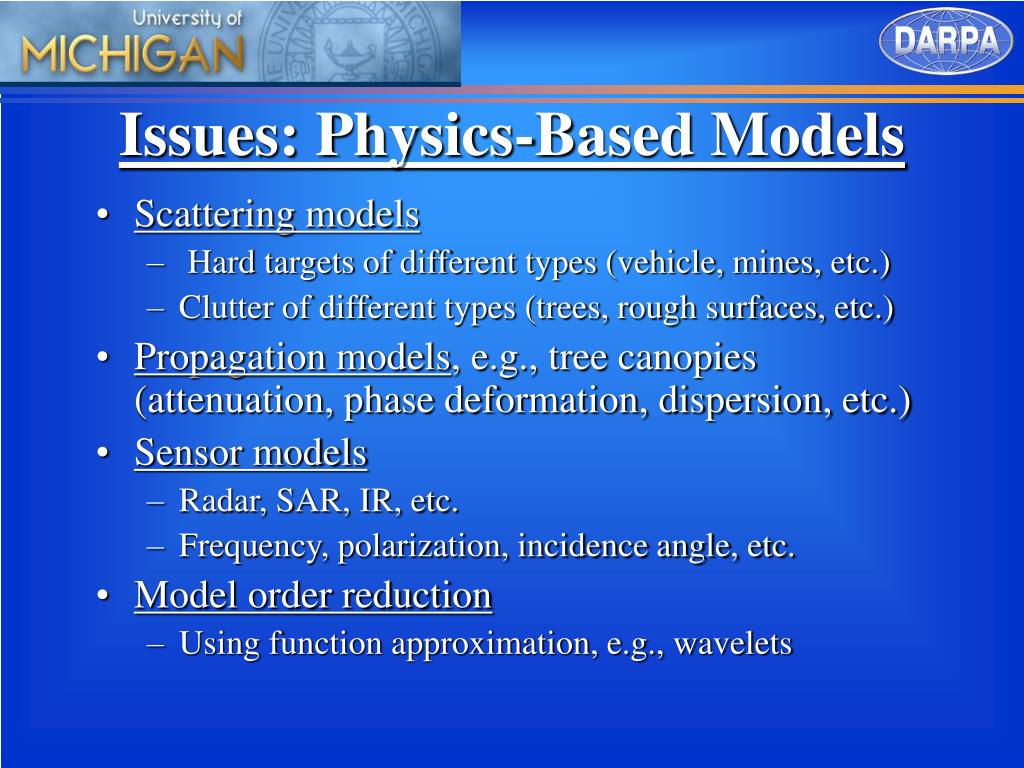 University of MICHIGAN

DARPA

Issues: Physics-Based Models

• Scattering models
– Hard targets of different types (vehicle, mines, etc.)
– Clutter of different types (trees, rough surfaces, etc.)
• Propagation models, e.g., tree canopies (attenuation, phase deformation, dispersion, etc.)
• Sensor models
– Radar, SAR, IR, etc.
– Frequency, polarization, incidence angle, etc.
• Model order reduction
– Using function approximation, e.g., wavelets